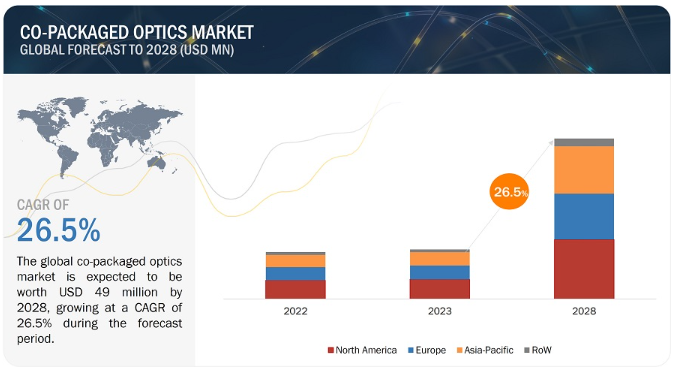 CO-PACKAGED OPTICS MARKET
GLOBAL FORECAST TO 2028 (USD MN)

CAGR OF
26.5%

The global co-packaged optics market is expected to be worth USD 49 million by 2028, growing at a CAGR of 26.5% during the forecast period.

26.5%

2022
2023
2028

North America
Europe
Asia-Pacific
RoW